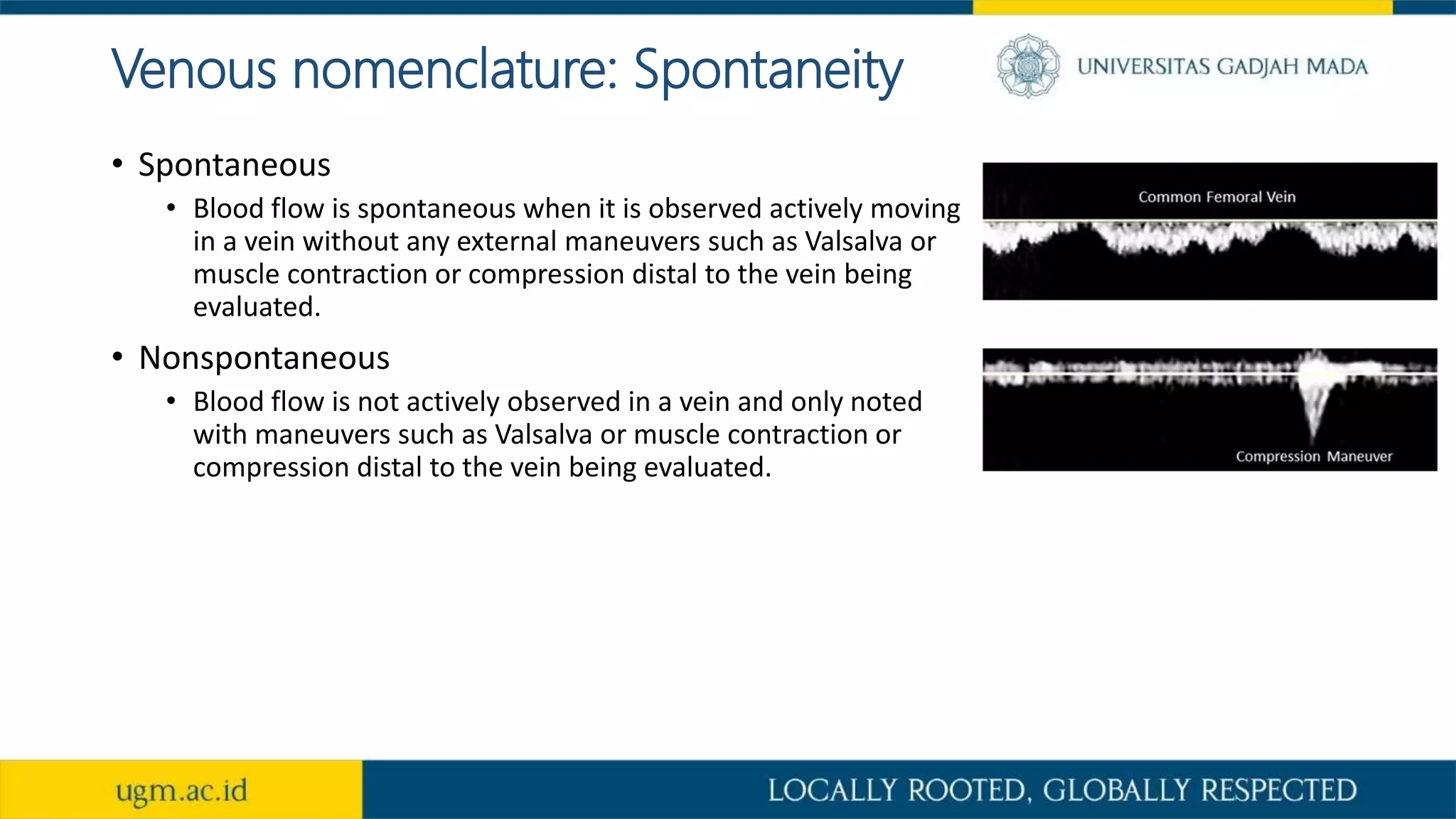 Venous nomenclature: Spontaneity

UNIVERSITAS GADJAH MADA

• Spontaneous
• Blood flow is spontaneous when it is observed actively moving in a vein without any external maneuvers such as Valsalva or muscle contraction or compression distal to the vein being evaluated.

• Nonspontaneous
• Blood flow is not actively observed in a vein and only noted with maneuvers such as Valsalva or muscle contraction or compression distal to the vein being evaluated.

Common Femoral Vein

Compression Maneuver

ugm.ac.id

LOCALLY ROOTED, GLOBALLY RESPECTED